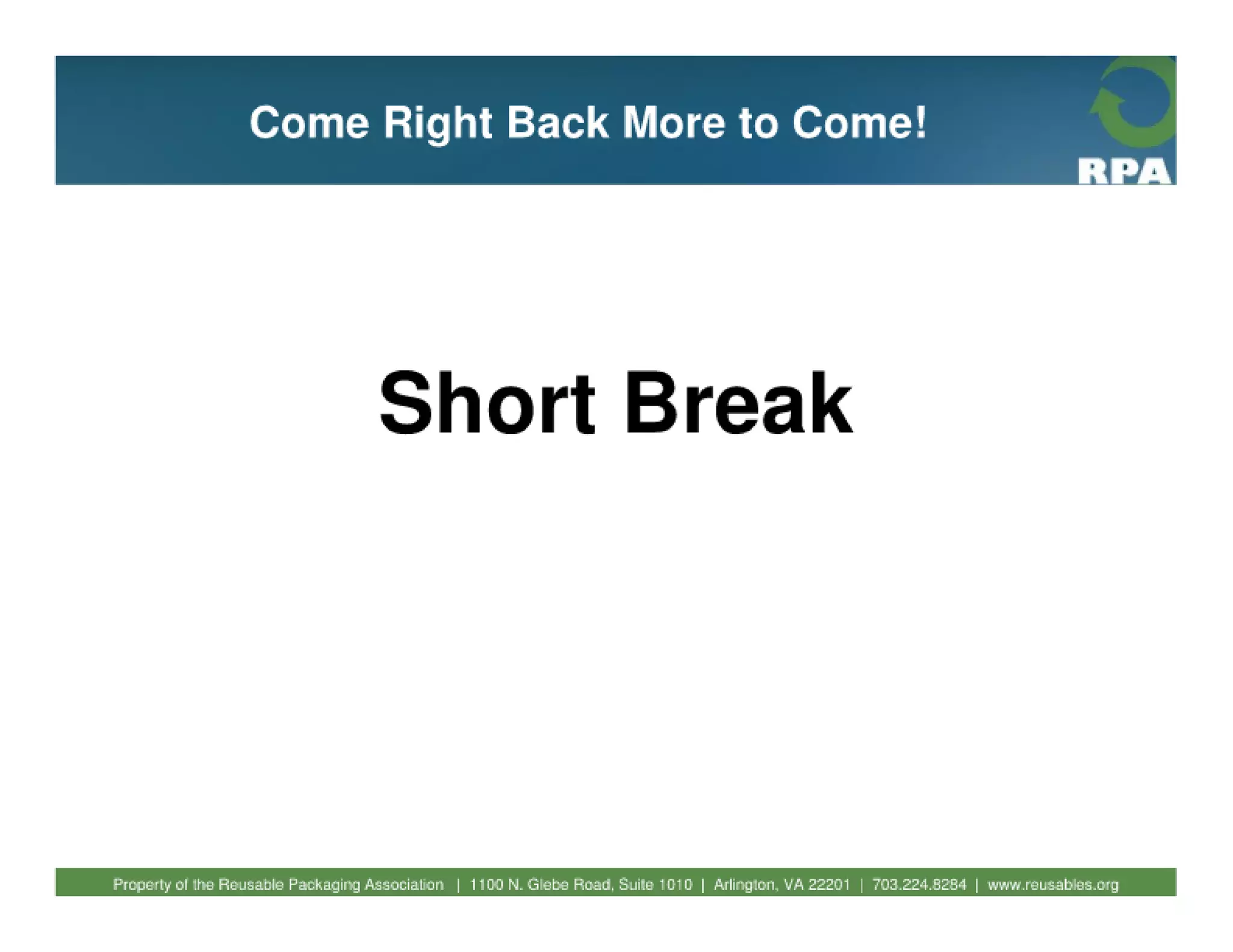 Come Right Back More to Come!

RPA

Short Break

Property of the Reusable Packaging Association | 1100 N. Glebe Road, Suite 1010 | Arlington, VA 22201 | 703.224.8284 | www.reusables.org